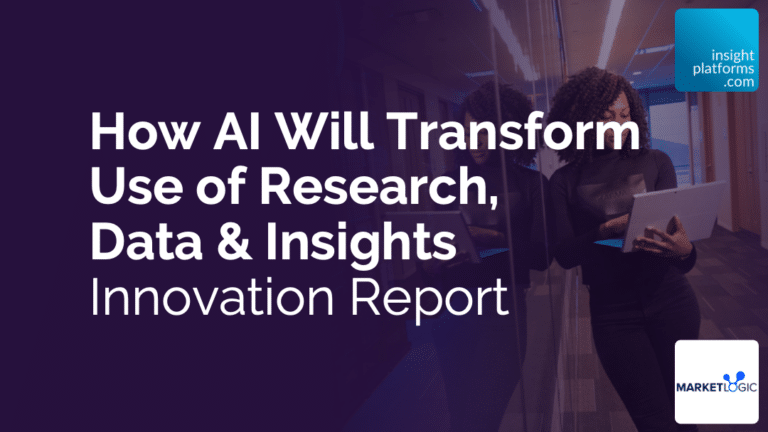 insight platforms .com

How AI Will Transform Use of Research, Data & Insights
Innovation Report

MARKETLOGIC